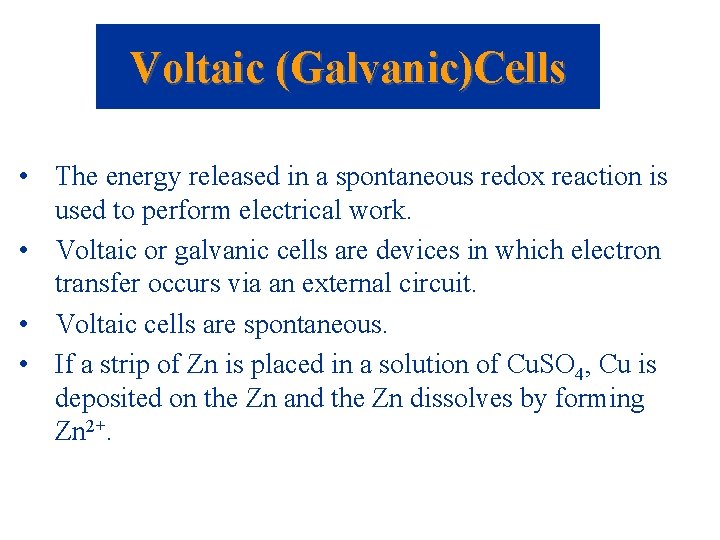 Voltaic (Galvanic)Cells

• The energy released in a spontaneous redox reaction is used to perform electrical work.

• Voltaic or galvanic cells are devices in which electron transfer occurs via an external circuit.

• Voltaic cells are spontaneous.

• If a strip of Zn is placed in a solution of $CuSO_4$, Cu is deposited on the Zn and the Zn dissolves by forming $Zn^{2+}$.